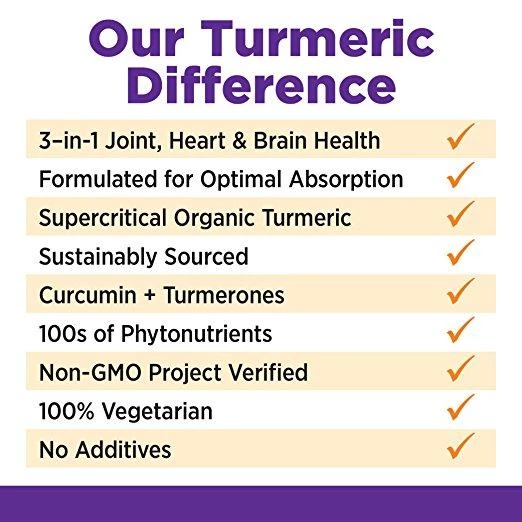 Our Turmeric Difference

3–in-1 Joint, Heart & Brain Health ✓
Formulated for Optimal Absorption ✓
Supercritical Organic Turmeric ✓
Sustainably Sourced ✓
Curcumin + Turmerones ✓
100s of Phytonutrients ✓
Non-GMO Project Verified ✓
100% Vegetarian ✓
No Additives ✓